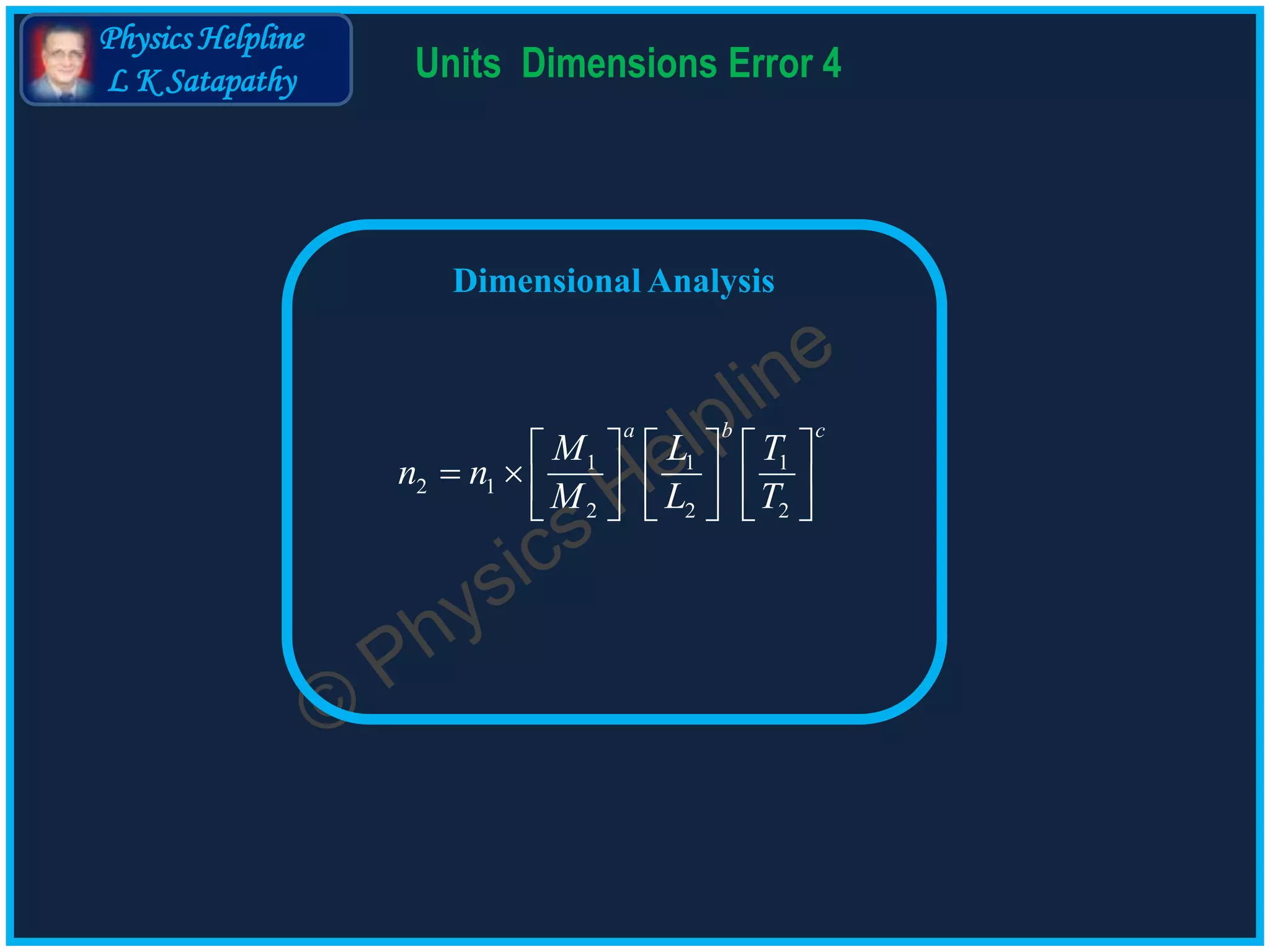 Physics Helpline
L K Satapathy

Units Dimensions Error 4

Dimensional Analysis

$n_2 = n_1 \times \left[\frac{M_1}{M_2}\right]^a \left[\frac{L_1}{L_2}\right]^b \left[\frac{T_1}{T_2}\right]^c$

© Physics Helpline